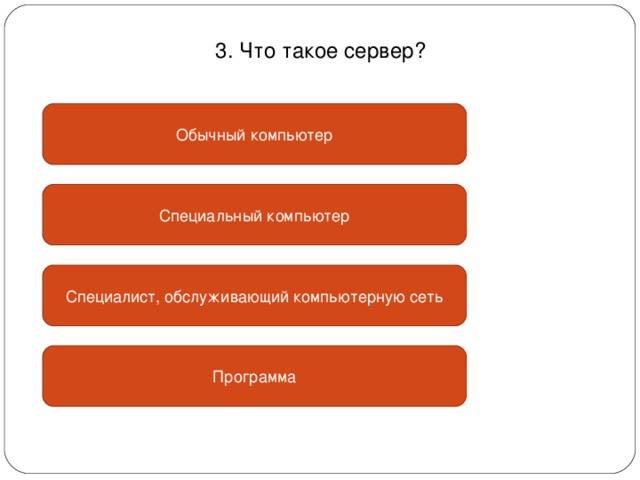 3. Что такое сервер?

Обычный компьютер

Специальный компьютер

Специалист, обслуживающий компьютерную сеть

Программа